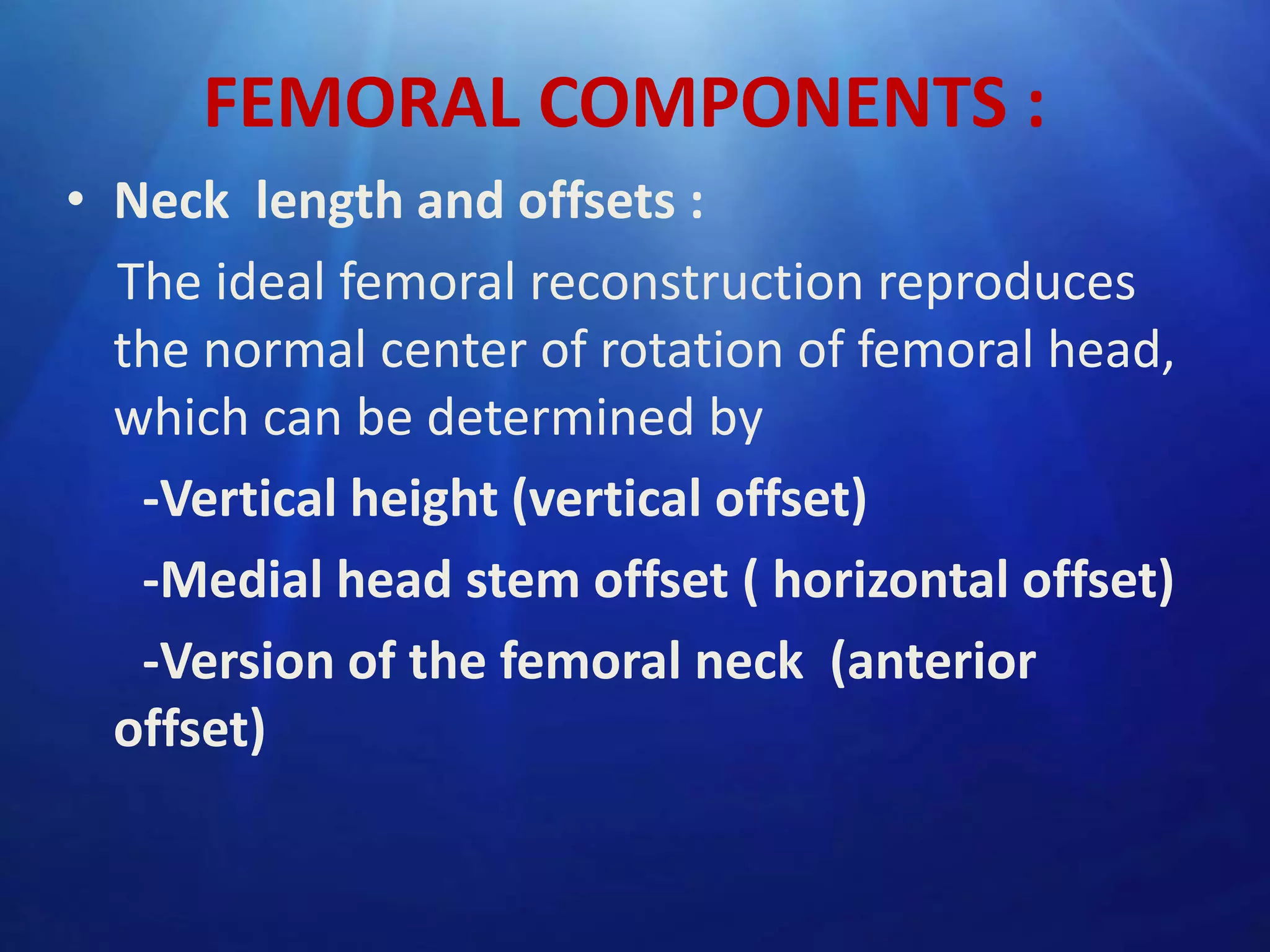 FEMORAL COMPONENTS :

• Neck length and offsets :

The ideal femoral reconstruction reproduces the normal center of rotation of femoral head, which can be determined by

-Vertical height (vertical offset)

-Medial head stem offset ( horizontal offset)

-Version of the femoral neck (anterior offset)